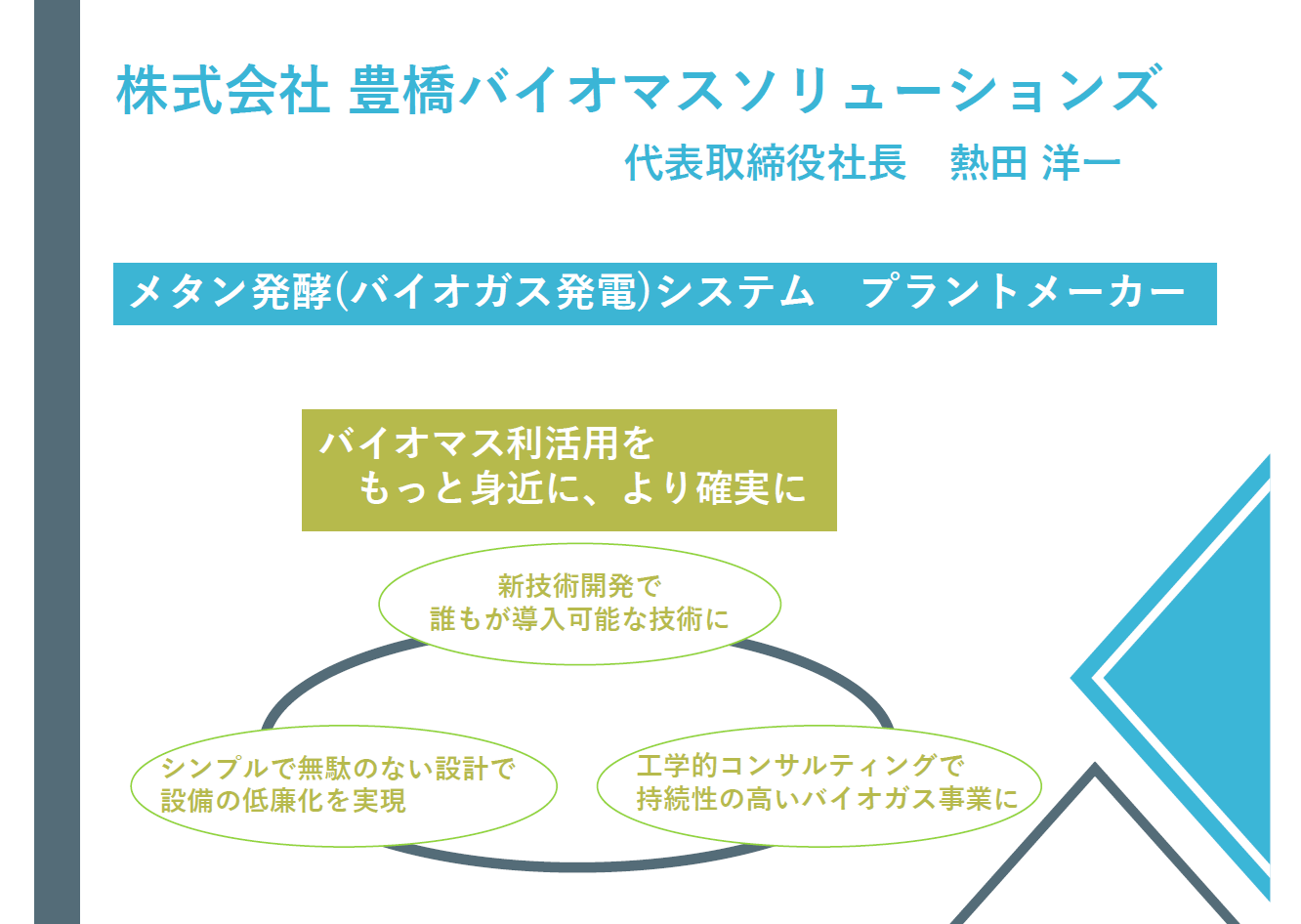 株式会社 豊橋バイオマスソリューションズ

代表取締役社長　熱田 洋一

メタン発酵(バイオガス発電)システム　プラントメーカー

バイオマス利活用を
もっと身近に、より確実に

新技術開発で
誰もが導入可能な技術に

シンプルで無駄のない設計で
設備の低廉化を実現

工学的コンサルティングで
持続性の高いバイオガス事業に